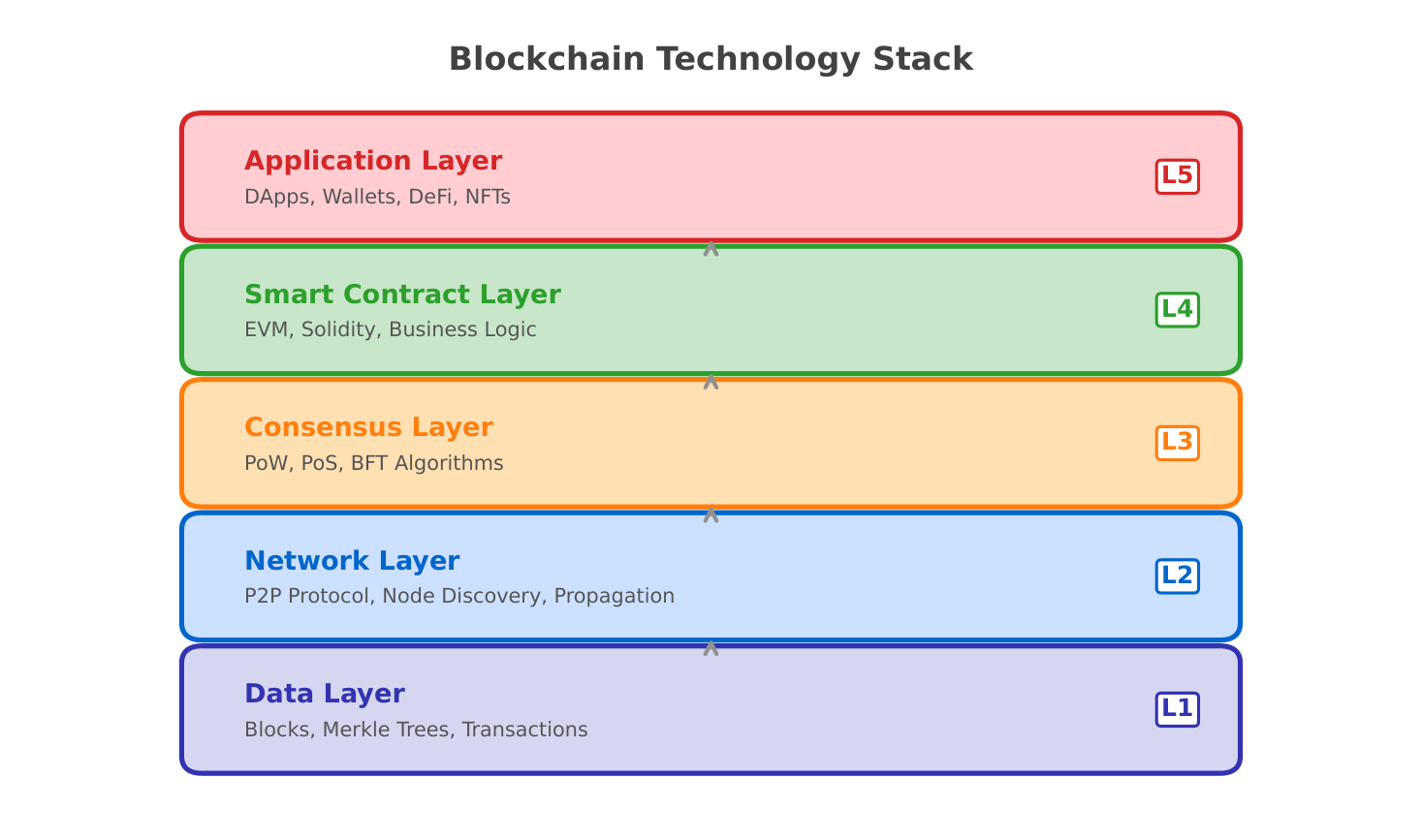 Blockchain Technology Stack

Application Layer
DApps, Wallets, DeFi, NFTs
L5

Smart Contract Layer
EVM, Solidity, Business Logic
L4

Consensus Layer
PoW, PoS, BFT Algorithms
L3

Network Layer
P2P Protocol, Node Discovery, Propagation
L2

Data Layer
Blocks, Merkle Trees, Transactions
L1